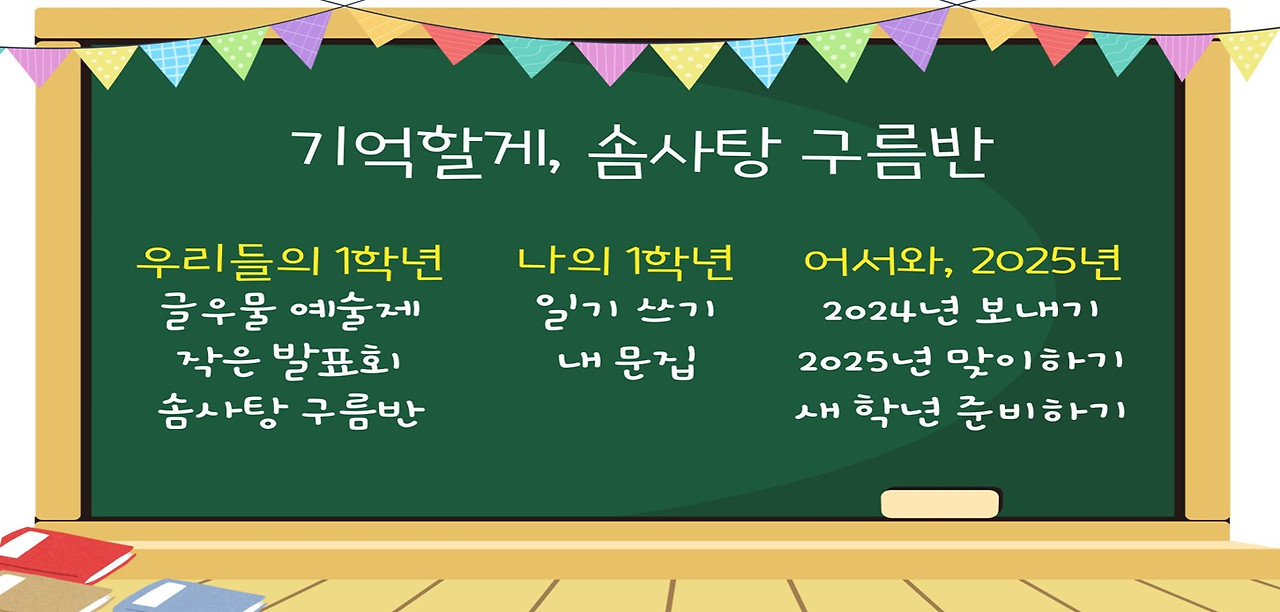 기억할게, 솜사탕 구름반

우리들의 1학년
글우물 예술제
작은 발표회
솜사탕 구름반

나의 1학년
일기 쓰기
내 문집

어서와, 2025년
2024년 보내기
2025년 맞이하기
새 학년 준비하기